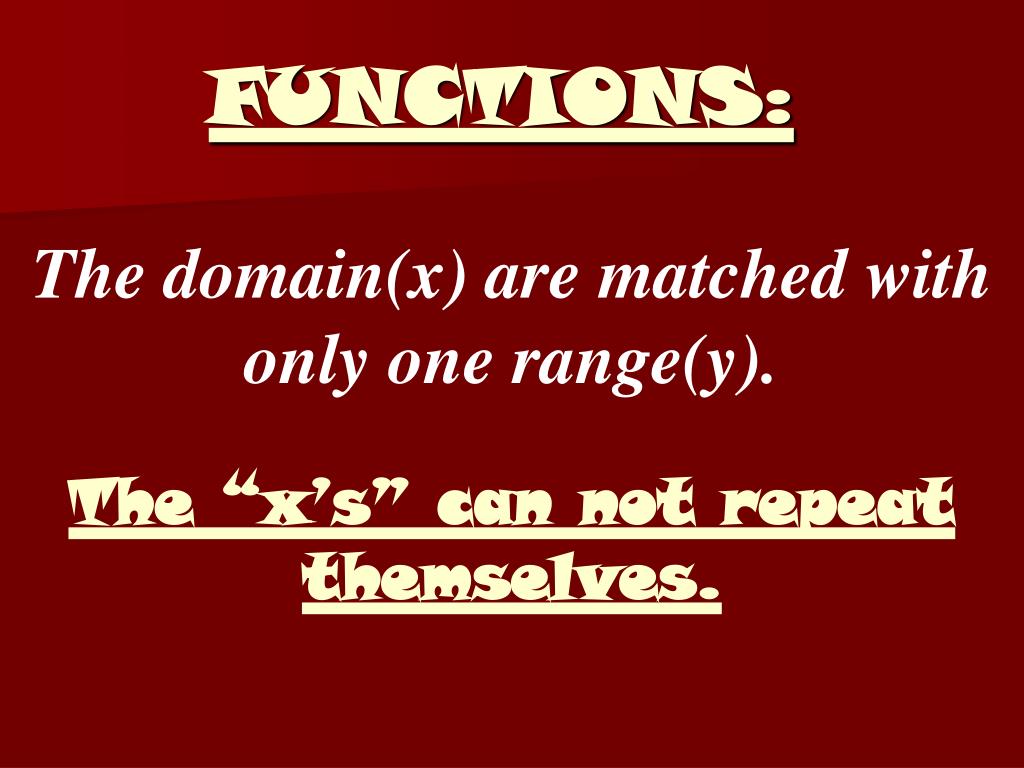 FUNCTIONS:

The domain(x) are matched with only one range(y).

The “x’s” can not repeat themselves.